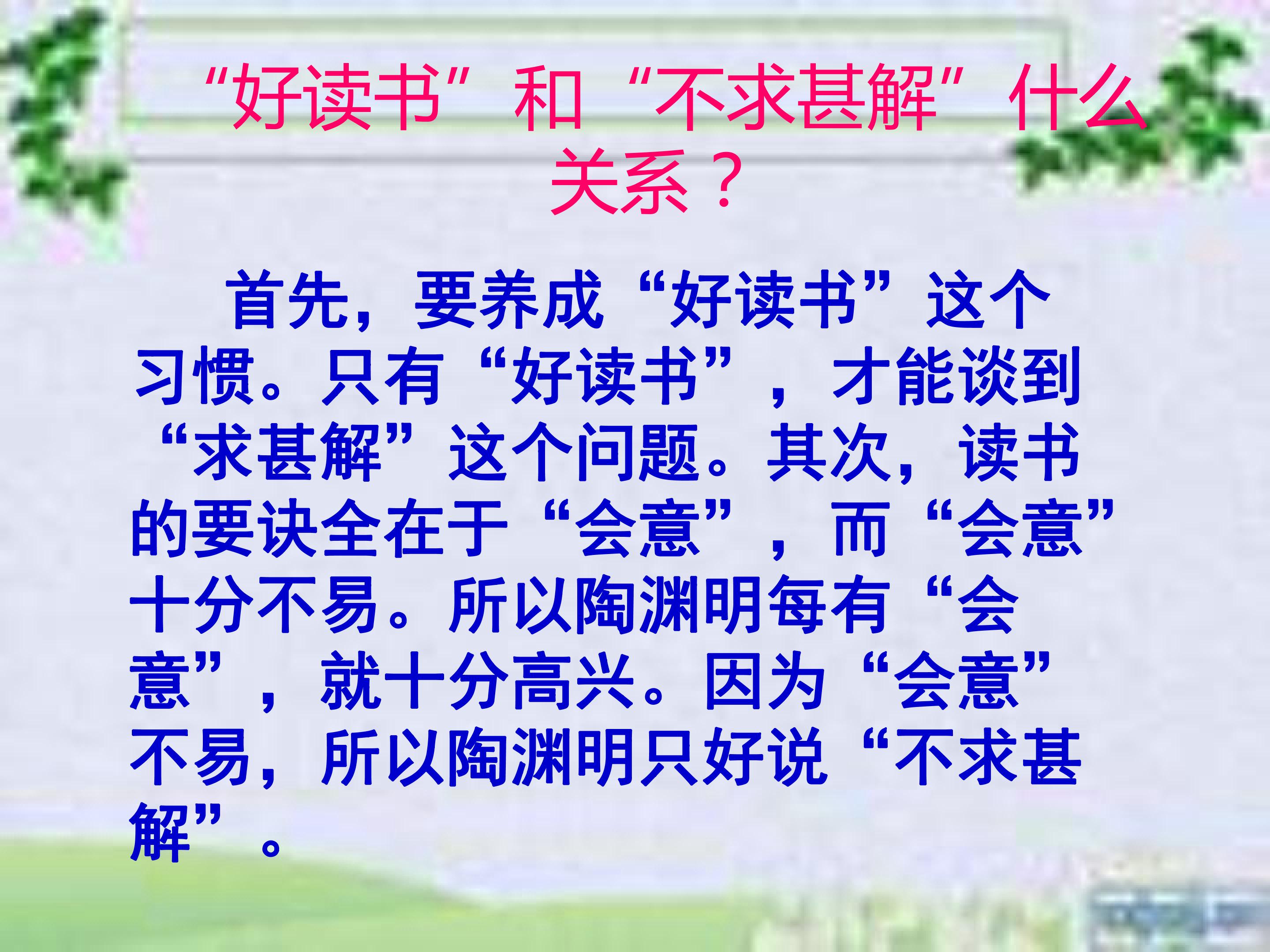 “好读书”和“不求甚解”什么关系？

首先，要养成“好读书”这个习惯。只有“好读书”，才能谈到“求甚解”这个问题。其次，读书的要诀全在于“会意”，而“会意”十分不易。所以陶渊明每有“会意”，就十分高兴。因为“会意”不易，所以陶渊明只好说“不求甚解”。